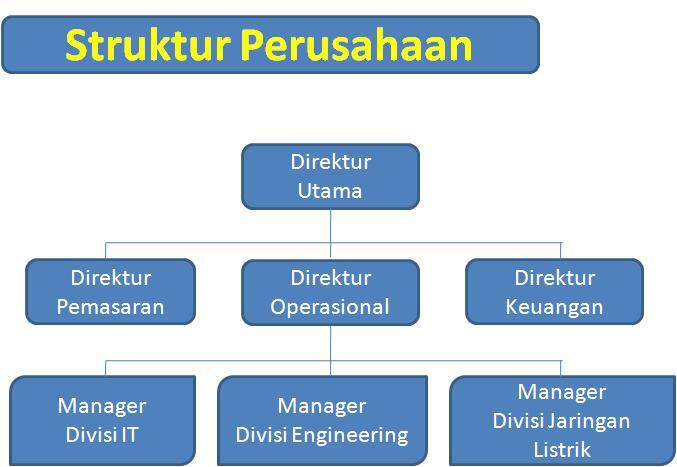 Struktur Perusahaan

Direktur Utama

Direktur Pemasaran

Direktur Operasional

Direktur Keuangan

Manager Divisi IT

Manager Divisi Engineering

Manager Divisi Jaringan Listrik